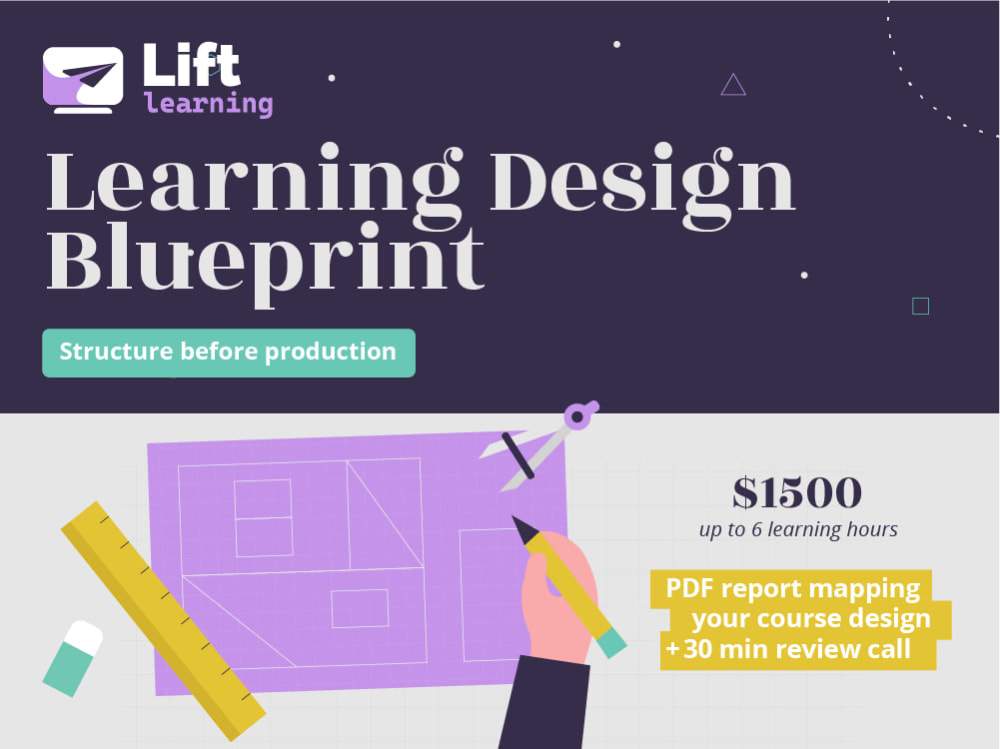 Lift
learning

Learning Design Blueprint

Structure before production

$1500
up to 6 learning hours

PDF report mapping
your course design
+30 min review call